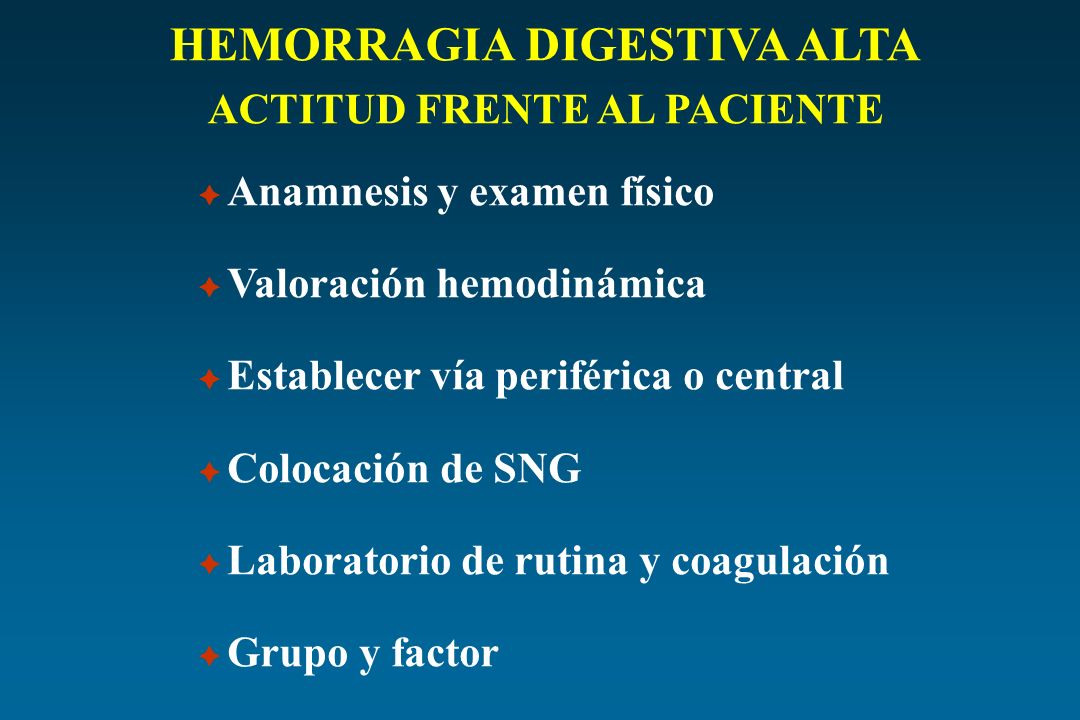 HEMORRAGIA DIGESTIVA ALTA
ACTITUD FRENTE AL PACIENTE

Anamnesis y examen físico

Valoración hemodinámica

Establecer vía periférica o central

Colocación de SNG

Laboratorio de rutina y coagulación

Grupo y factor